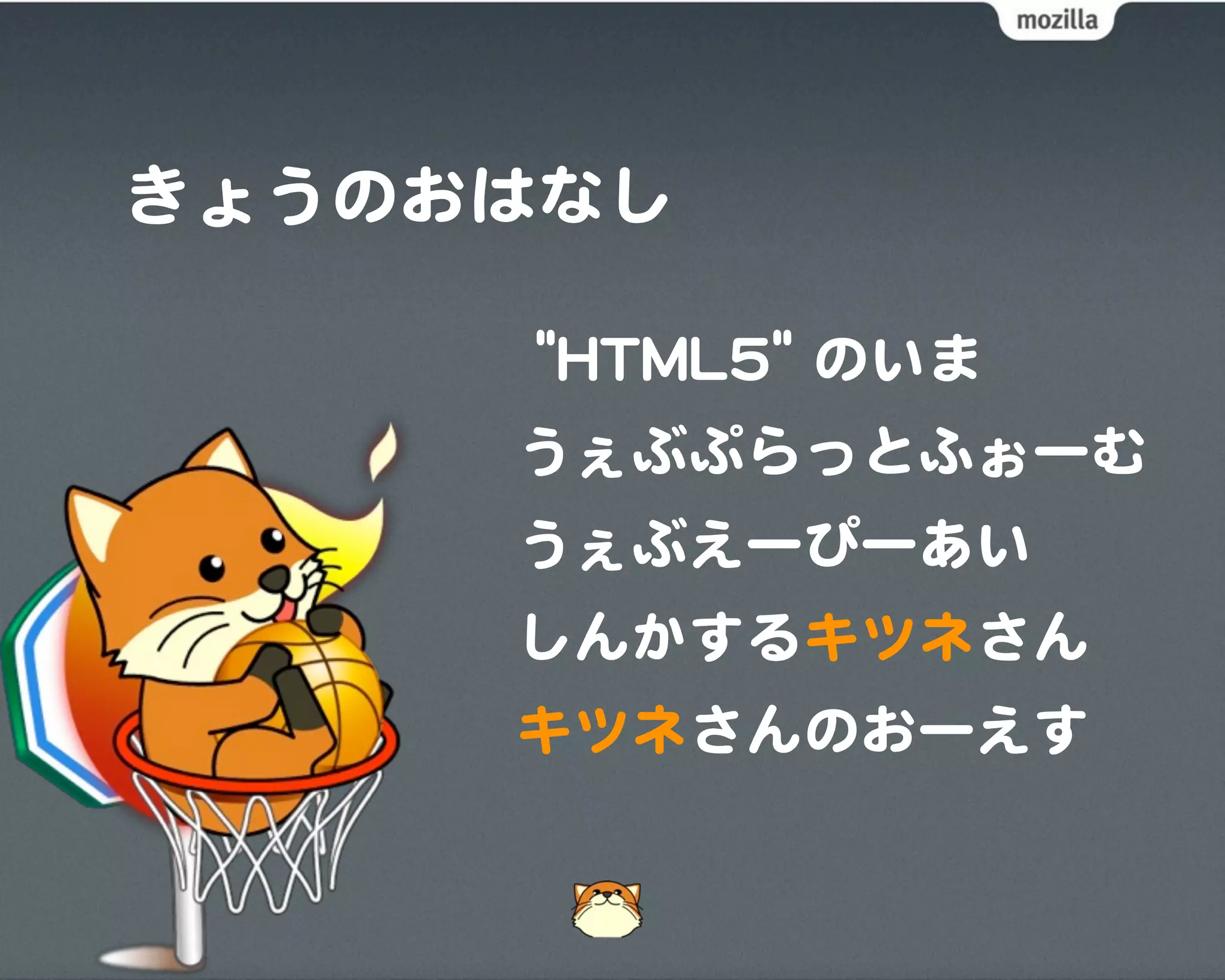 mozilla

きょうのおはなし

"HTML5" のいま

うぇぶぷらっとふぉーむ

うぇぶえーぴーあい

しんかするキツネさん

キツネさんのおーえす